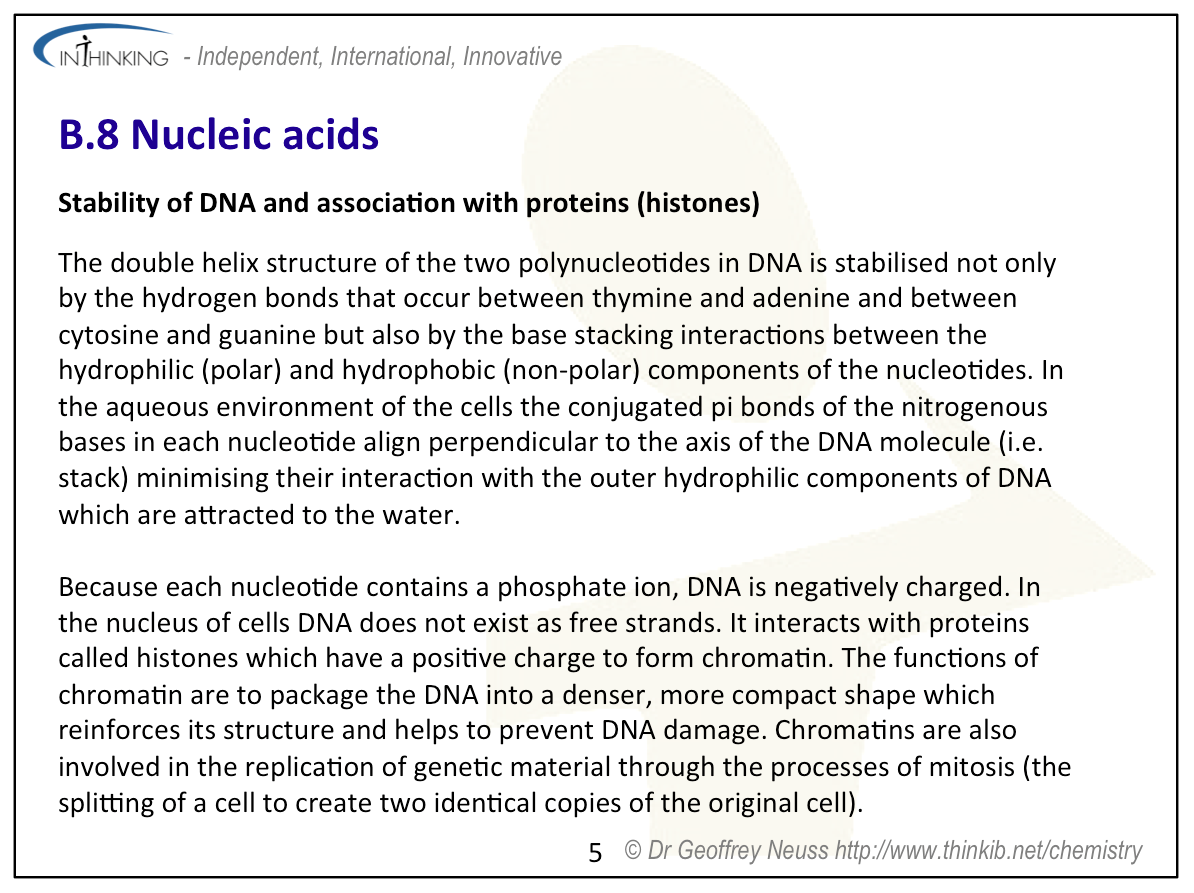 INTHINKING - Independent, International, Innovative

B.8 Nucleic acids

Stability of DNA and association with proteins (histones)

The double helix structure of the two polynucleotides in DNA is stabilised not only by the hydrogen bonds that occur between thymine and adenine and between cytosine and guanine but also by the base stacking interactions between the hydrophilic (polar) and hydrophobic (non-polar) components of the nucleotides. In the aqueous environment of the cells the conjugated pi bonds of the nitrogenous bases in each nucleotide align perpendicular to the axis of the DNA molecule (i.e. stack) minimising their interaction with the outer hydrophilic components of DNA which are attracted to the water.

Because each nucleotide contains a phosphate ion, DNA is negatively charged. In the nucleus of cells DNA does not exist as free strands. It interacts with proteins called histones which have a positive charge to form chromatin. The functions of chromatin are to package the DNA into a denser, more compact shape which reinforces its structure and helps to prevent DNA damage. Chromatins are also involved in the replication of genetic material through the processes of mitosis (the splitting of a cell to create two identical copies of the original cell).

5 © Dr Geoffrey Neuss http://www.thinkib.net/chemistry